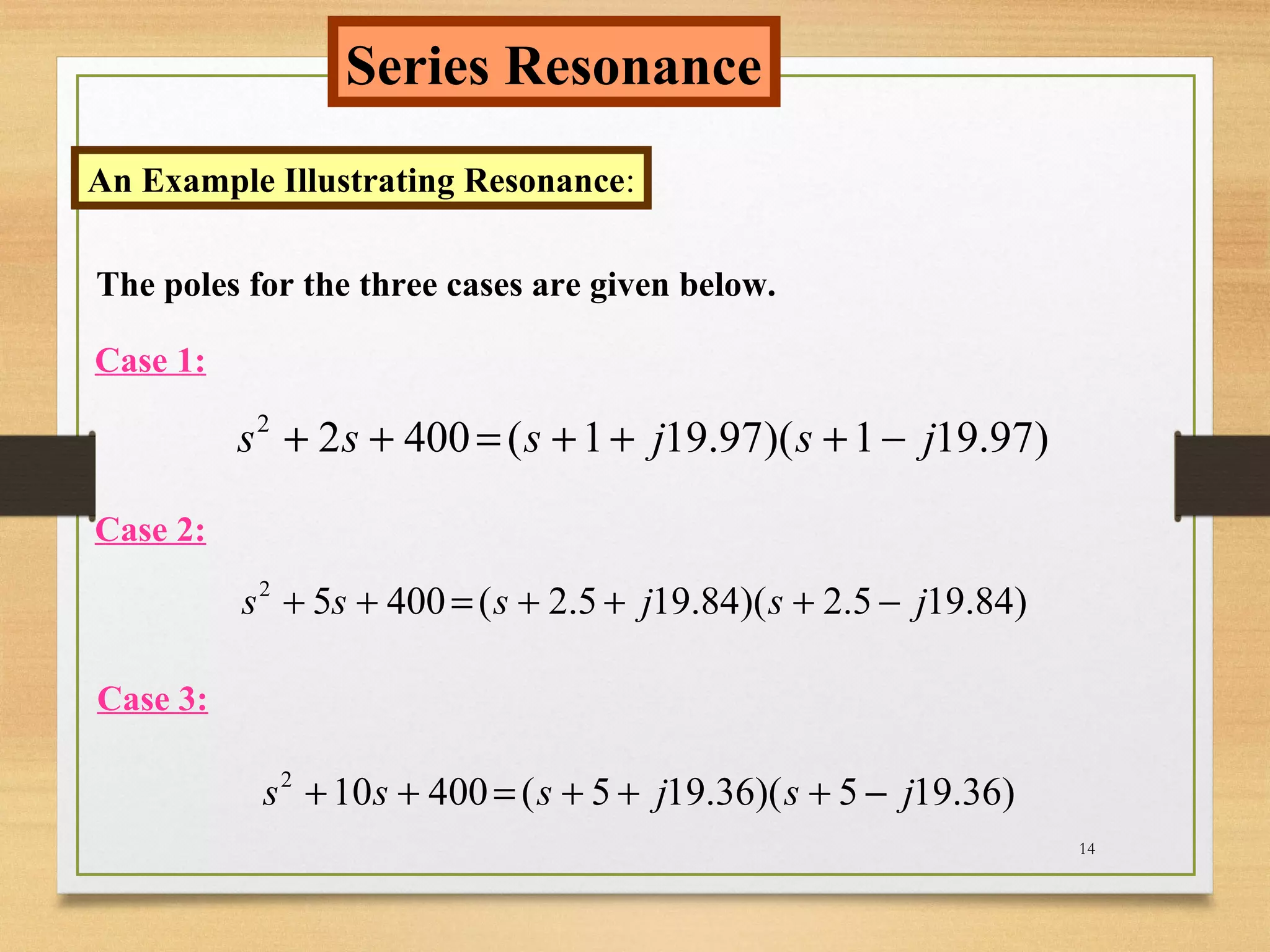 Series Resonance

An Example Illustrating Resonance:

The poles for the three cases are given below.

Case 1:

$s^2 + 2s + 400 = (s + 1 + j19.97)(s + 1 - j19.97)$

Case 2:

$s^2 + 5s + 400 = (s + 2.5 + j19.84)(s + 2.5 - j19.84)$

Case 3:

$s^2 + 10s + 400 = (s + 5 + j19.36)(s + 5 - j19.36)$

14